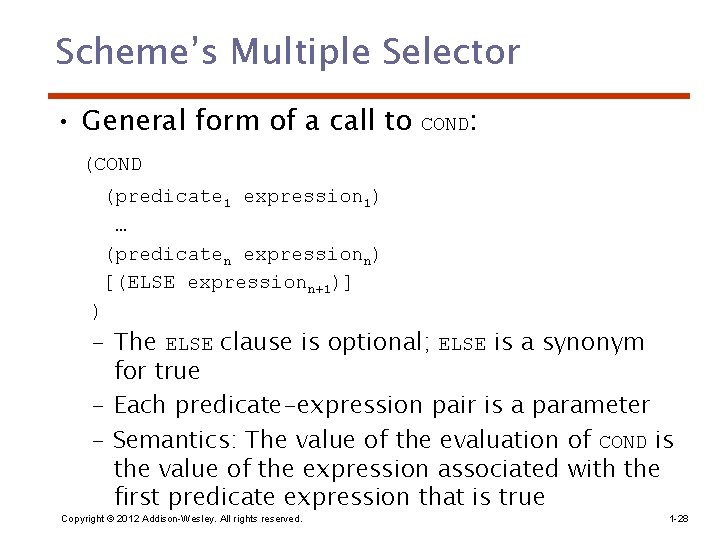 Scheme's Multiple Selector

• General form of a call to COND:

(COND
(predicate$_1$ expression$_1$)
…
(predicate$_n$ expression$_n$)
[(ELSE expression$_{n+1}$)]
)

– The ELSE clause is optional; ELSE is a synonym for true

– Each predicate-expression pair is a parameter

– Semantics: The value of the evaluation of COND is the value of the expression associated with the first predicate expression that is true

Copyright © 2012 Addison-Wesley. All rights reserved.

1-28